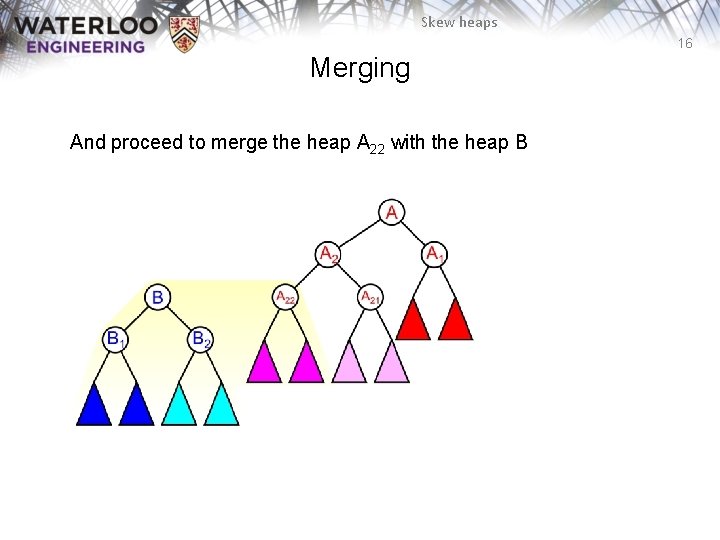 WATERLOO
ENGINEERING

Skew heaps

16

Merging

And proceed to merge the heap $A_{22}$ with the heap B

A

$A_2$

$A_1$

B

$A_{22}$

$A_{21}$

$B_1$

$B_2$